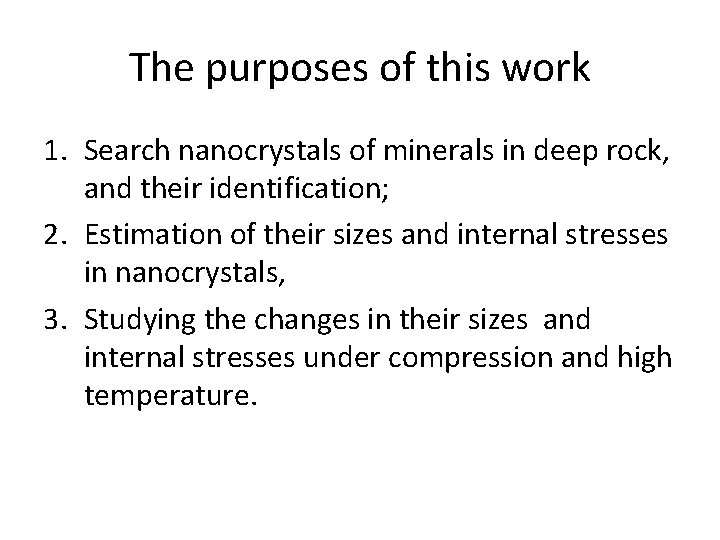 The purposes of this work

1. Search nanocrystals of minerals in deep rock, and their identification;
2. Estimation of their sizes and internal stresses in nanocrystals,
3. Studying the changes in their sizes and internal stresses under compression and high temperature.